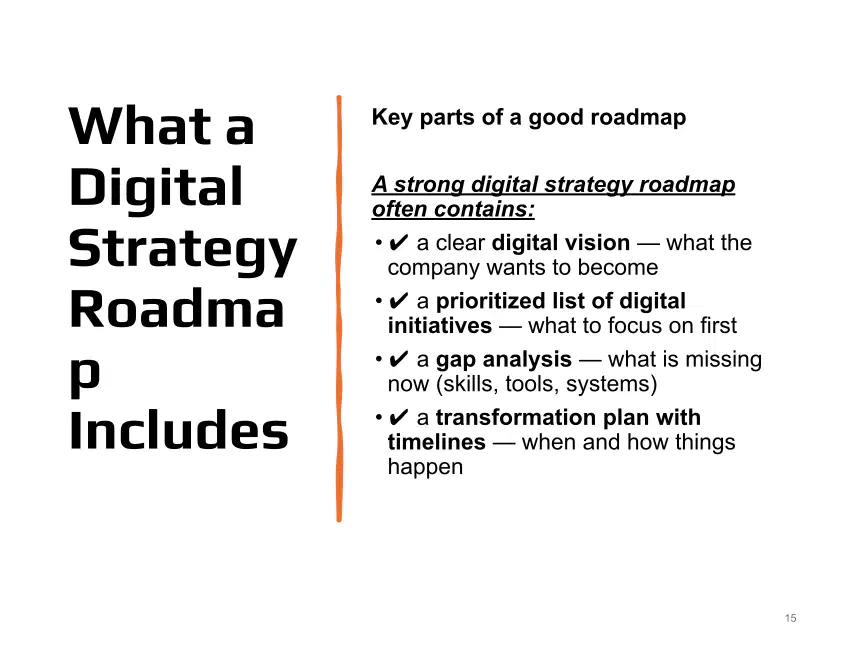 What a Digital Strategy Roadma p Includes

Key parts of a good roadmap

A strong digital strategy roadmap often contains:

• ✔ a clear digital vision — what the company wants to become
• ✔ a prioritized list of digital initiatives — what to focus on first
• ✔ a gap analysis — what is missing now (skills, tools, systems)
• ✔ a transformation plan with timelines — when and how things happen

15